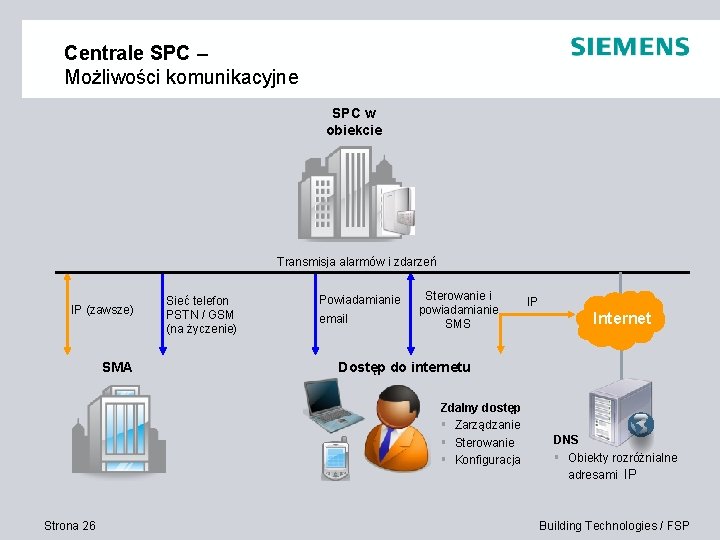 Centrale SPC –
Możliwości komunikacyjne

SIEMENS

SPC w obiekcie

Transmisja alarmów i zdarzeń

IP (zawsze)

Sieć telefon PSTN / GSM (na życzenie)

Powiadamianie email

Sterowanie i powiadamianie SMS

IP

Internet

SMA

Dostęp do internetu

Zdalny dostęp
▪ Zarządzanie
▪ Sterowanie
▪ Konfiguracja

DNS
▪ Obiekty rozróżnialne adresami IP

Strona 26

Building Technologies / FSP